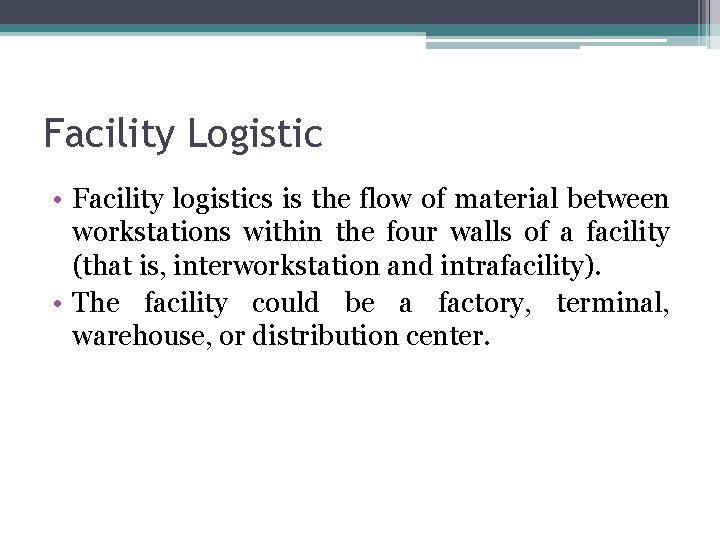 Facility Logistic

• Facility logistics is the flow of material between workstations within the four walls of a facility (that is, interworkstation and intrafacility).
• The facility could be a factory, terminal, warehouse, or distribution center.